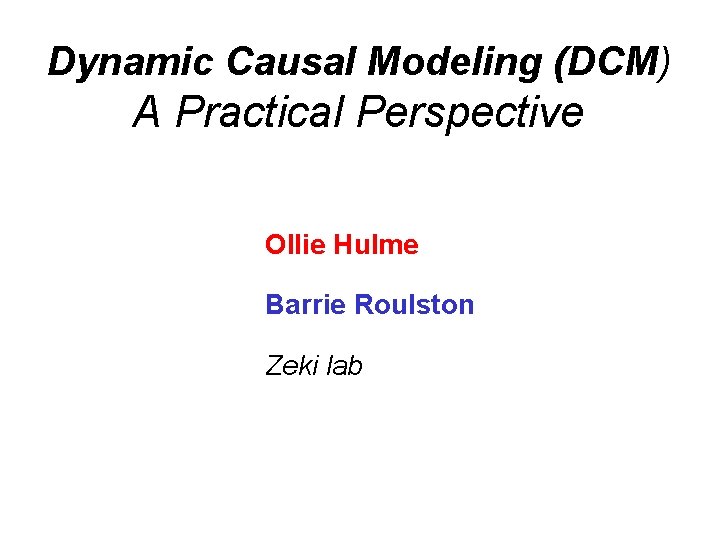 Dynamic Causal Modeling (DCM)
A Practical Perspective

Ollie Hulme

Barrie Roulston

Zeki lab